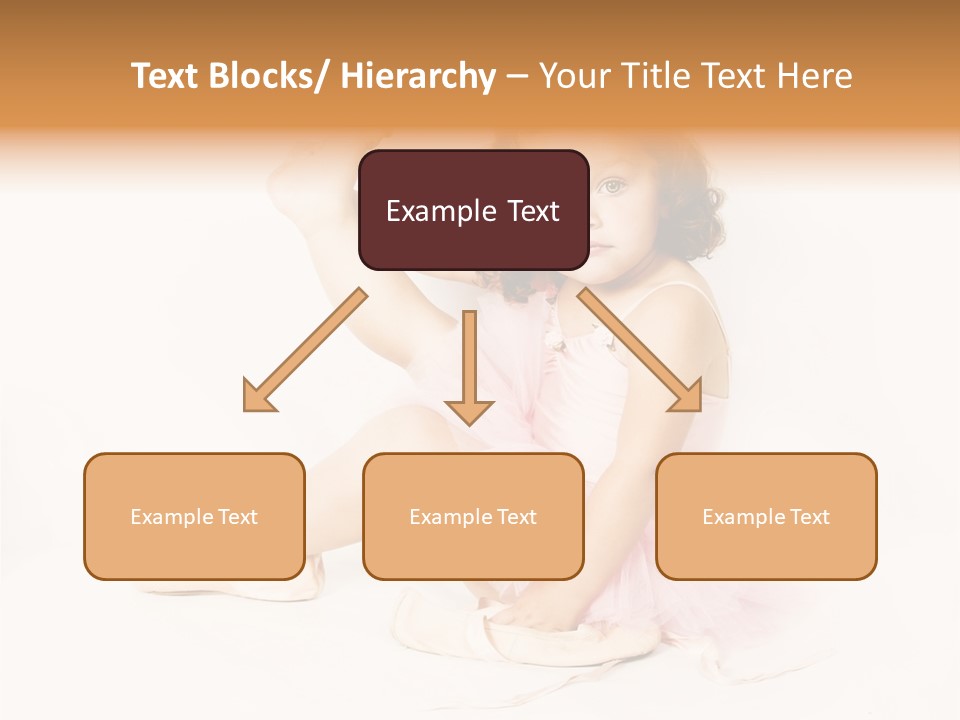 Text Blocks/ Hierarchy – Your Title Text Here

Example Text

Example Text

Example Text

Example Text